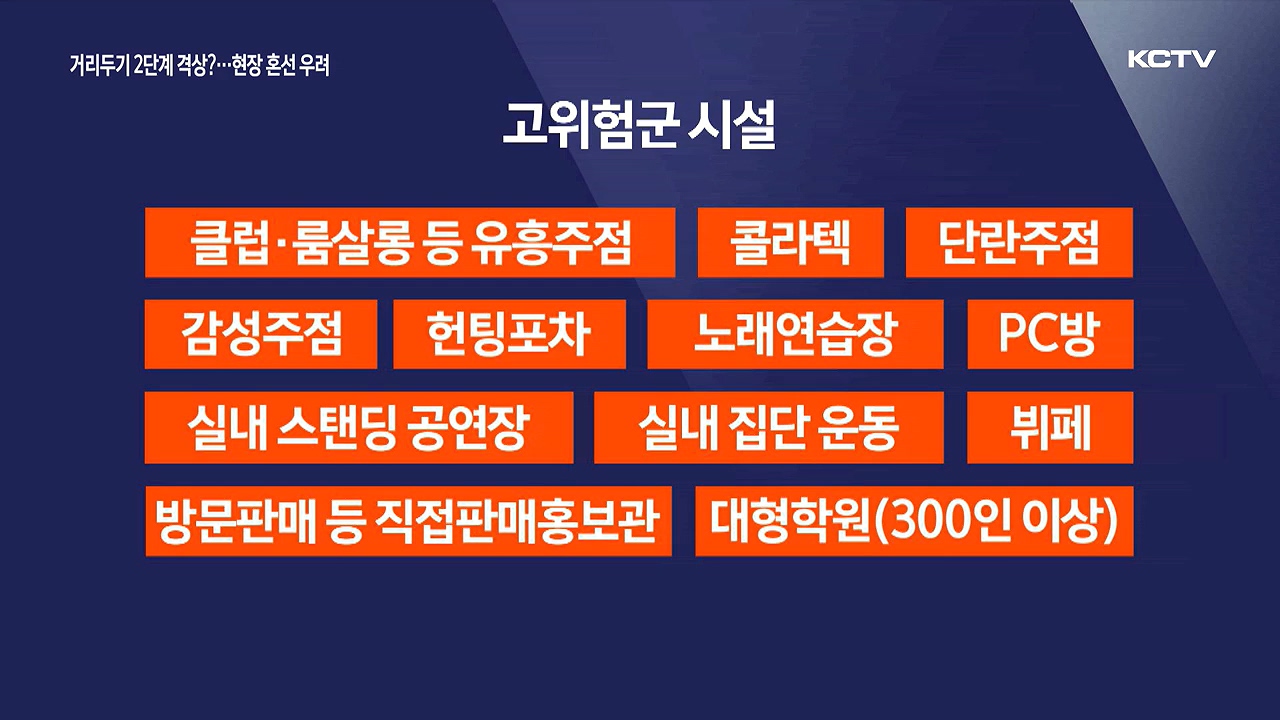 거리두기 2단계 격상?…현장 혼선 우려

KCTV

고위험군 시설

클럽·룸살롱 등 유흥주점

콜라텍

단란주점

감성주점

헌팅포차

노래연습장

PC방

실내 스탠딩 공연장

실내 집단 운동

뷔페

방문판매 등 직접판매홍보관

대형학원(300인 이상)